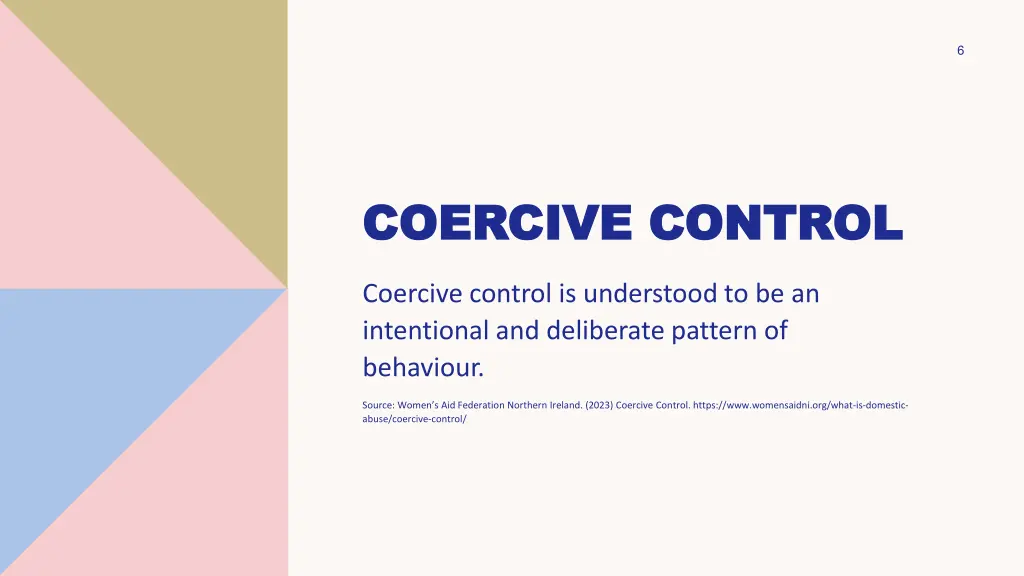 6

COERCIVE CONTROL

Coercive control is understood to be an intentional and deliberate pattern of behaviour.

Source: Women's Aid Federation Northern Ireland. (2023) Coercive Control. https://www.womensaidni.org/what-is-domestic-abuse/coercive-control/